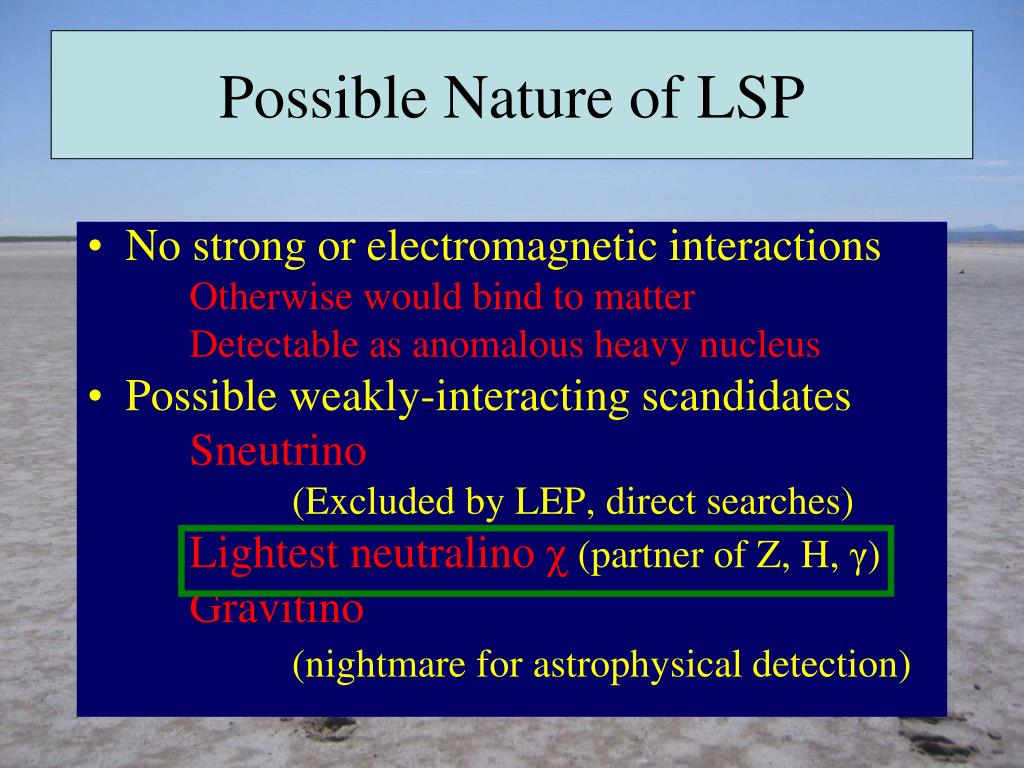 Possible Nature of LSP

• No strong or electromagnetic interactions

Otherwise would bind to matter

Detectable as anomalous heavy nucleus

• Possible weakly-interacting scandidates

Sneutrino

(Excluded by LEP, direct searches)

Lightest neutralino $\chi$ (partner of Z, H, $\gamma$)

Gravitino

(nightmare for astrophysical detection)